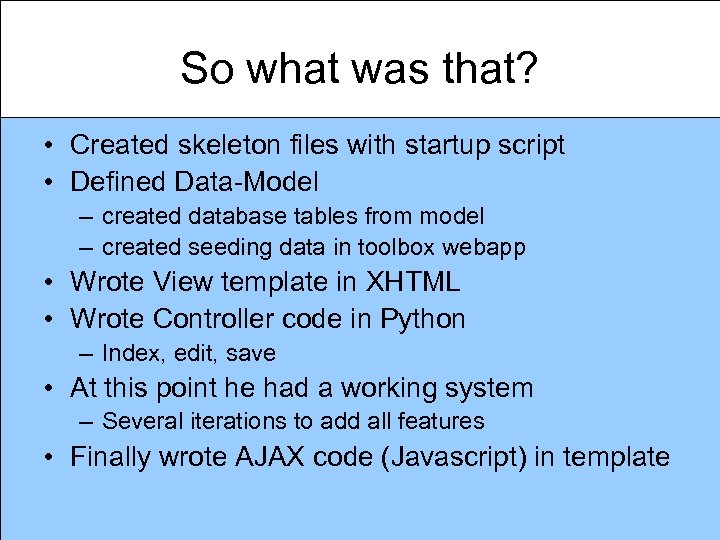 So what was that?

• Created skeleton files with startup script
• Defined Data-Model
– created database tables from model
– created seeding data in toolbox webapp
• Wrote View template in XHTML
• Wrote Controller code in Python
– Index, edit, save
• At this point he had a working system
– Several iterations to add all features
• Finally wrote AJAX code (Javascript) in template